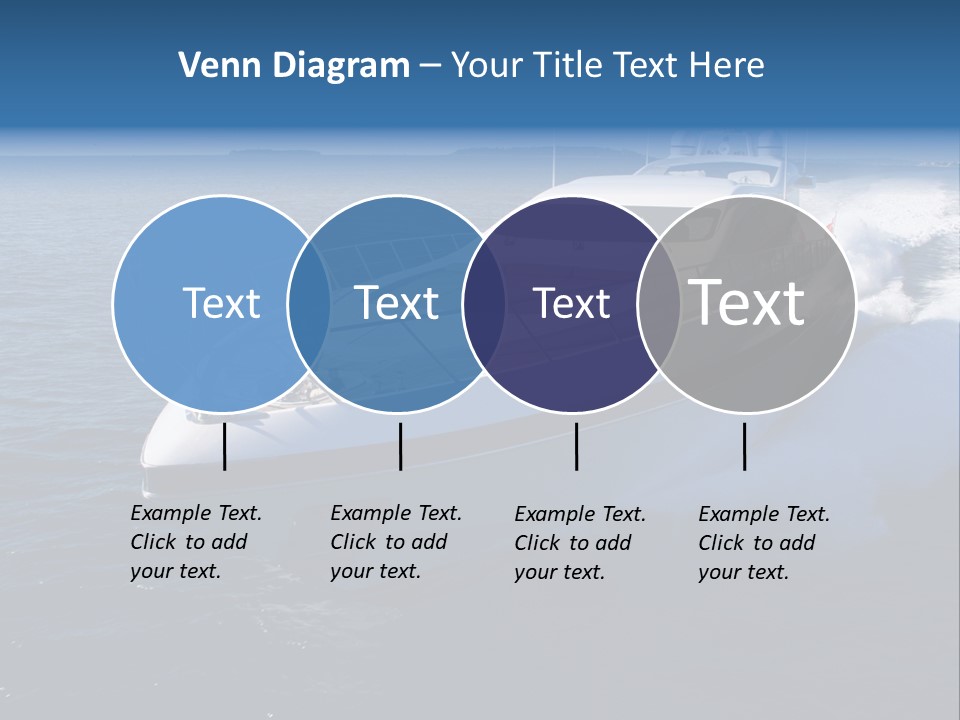 Venn Diagram – Your Title Text Here

Text

Text

Text

Text

Example Text. Click to add your text.

Example Text. Click to add your text.

Example Text. Click to add your text.

Example Text. Click to add your text.